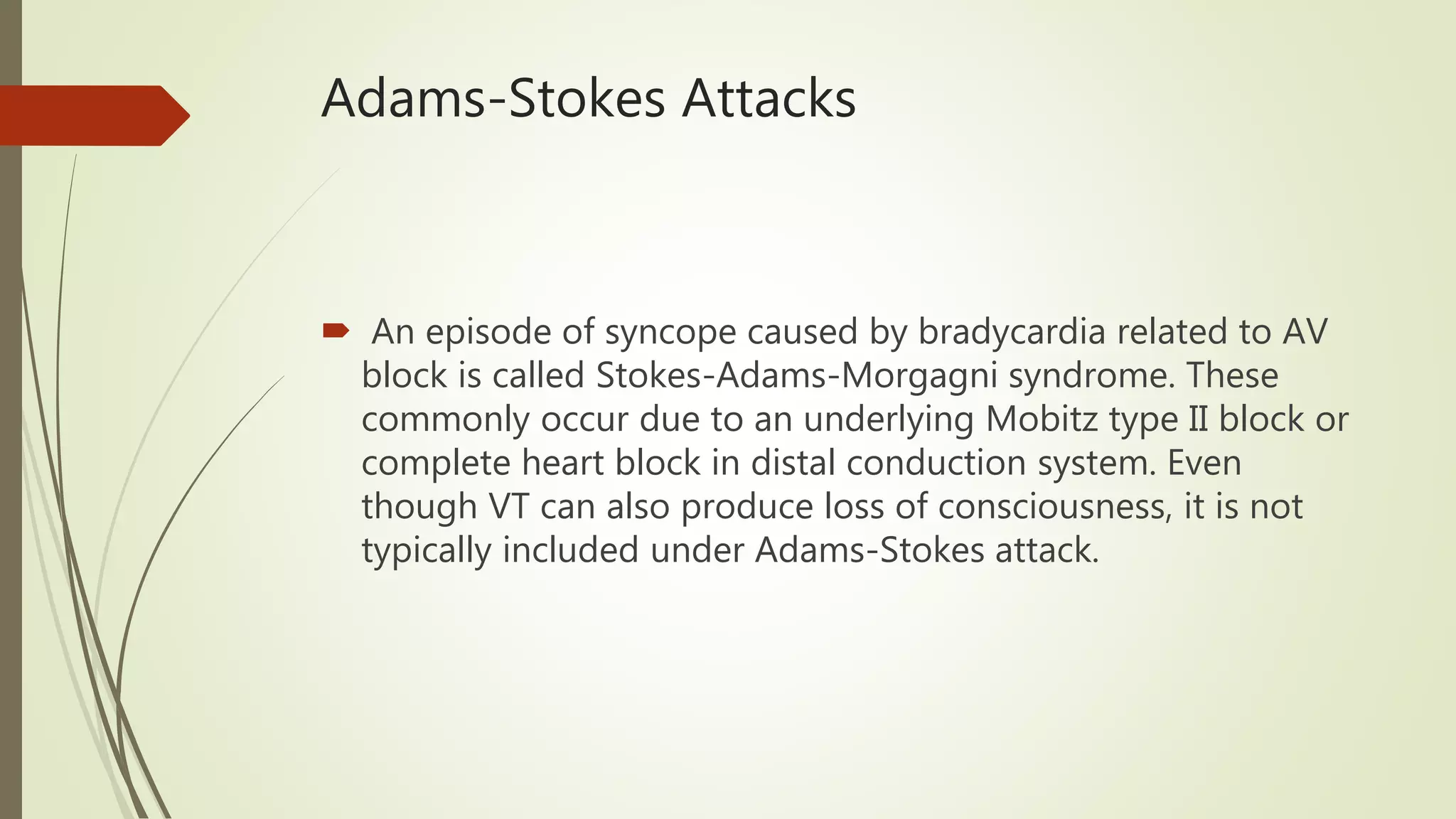 Adams-Stokes Attacks

An episode of syncope caused by bradycardia related to AV block is called Stokes-Adams-Morgagni syndrome. These commonly occur due to an underlying Mobitz type II block or complete heart block in distal conduction system. Even though VT can also produce loss of consciousness, it is not typically included under Adams-Stokes attack.